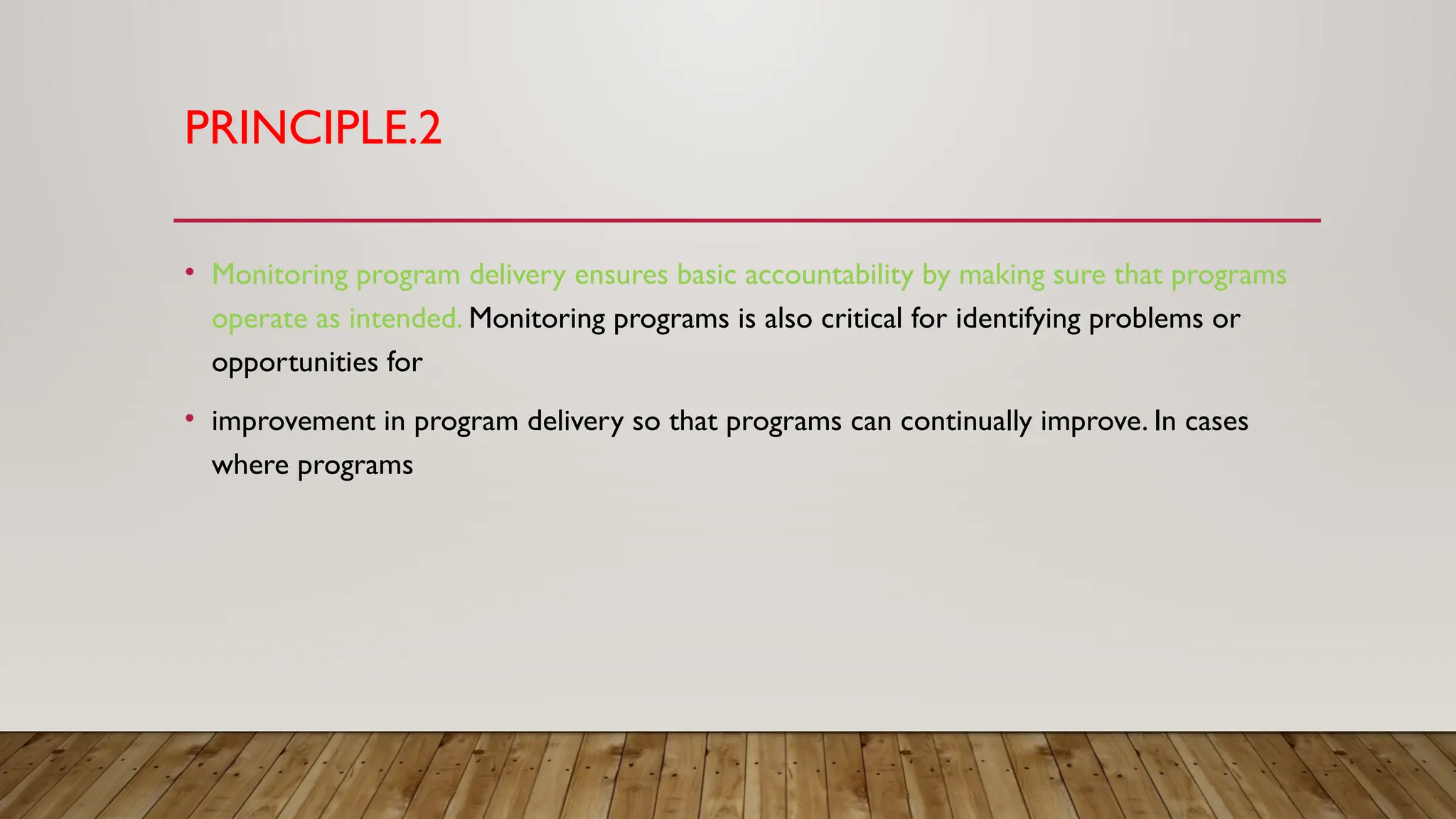 PRINCIPLE.2

• Monitoring program delivery ensures basic accountability by making sure that programs operate as intended. Monitoring programs is also critical for identifying problems or opportunities for

• improvement in program delivery so that programs can continually improve. In cases where programs